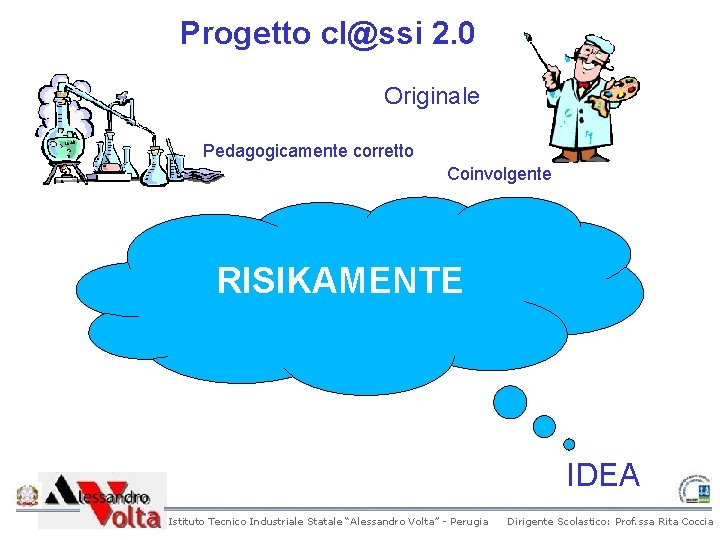 Progetto cl@ssi 2.0

Originale

Pedagogicamente corretto

Coinvolgente

RISIKAMENTE

IDEA

Alessandro Volta

Istituto Tecnico Industriale Statale "Alessandro Volta" - Perugia    Dirigente Scolastico: Prof.ssa Rita Coccia